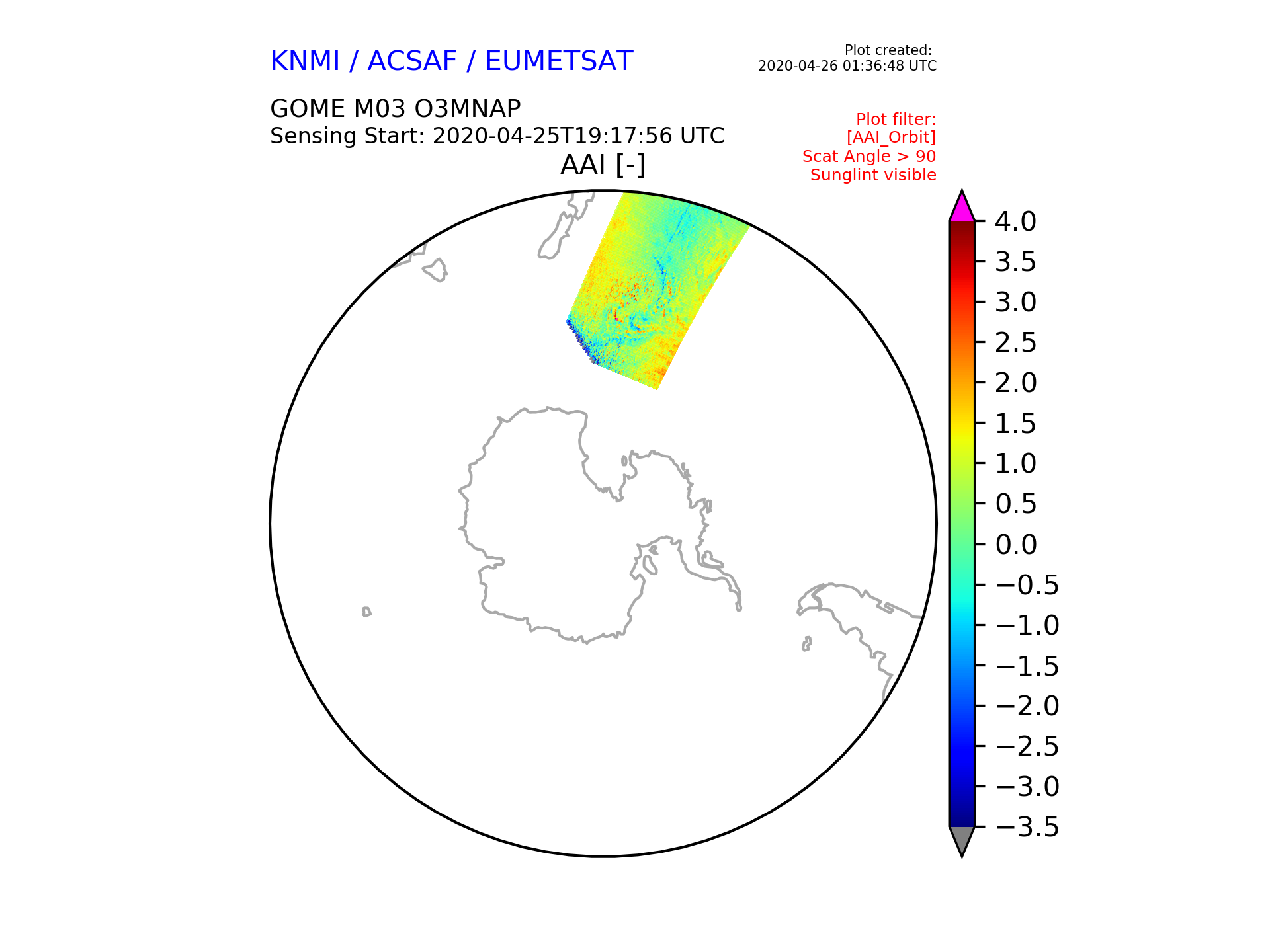 KNMI / ACSAF / EUMETSAT

Plot created:
2020-04-26 01:36:48 UTC

GOME M03 O3MNAP
Sensing Start: 2020-04-25T19:17:56 UTC

Plot filter:
[AAI_Orbit]
Scat Angle > 90
Sunglint visible

AAI [-]

4.0
3.5
3.0
2.5
2.0
1.5
1.0
0.5
0.0
−0.5
−1.0
−1.5
−2.0
−2.5
−3.0
−3.5